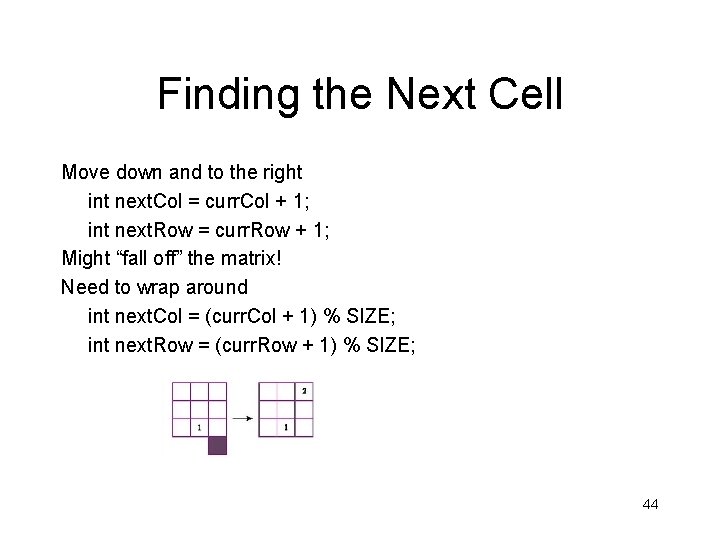 Finding the Next Cell

Move down and to the right

int nextCol = currCol + 1;

int nextRow = currRow + 1;

Might “fall off” the matrix!

Need to wrap around

int nextCol = (currCol + 1) % SIZE;

int nextRow = (currRow + 1) % SIZE;

1

2

1

44